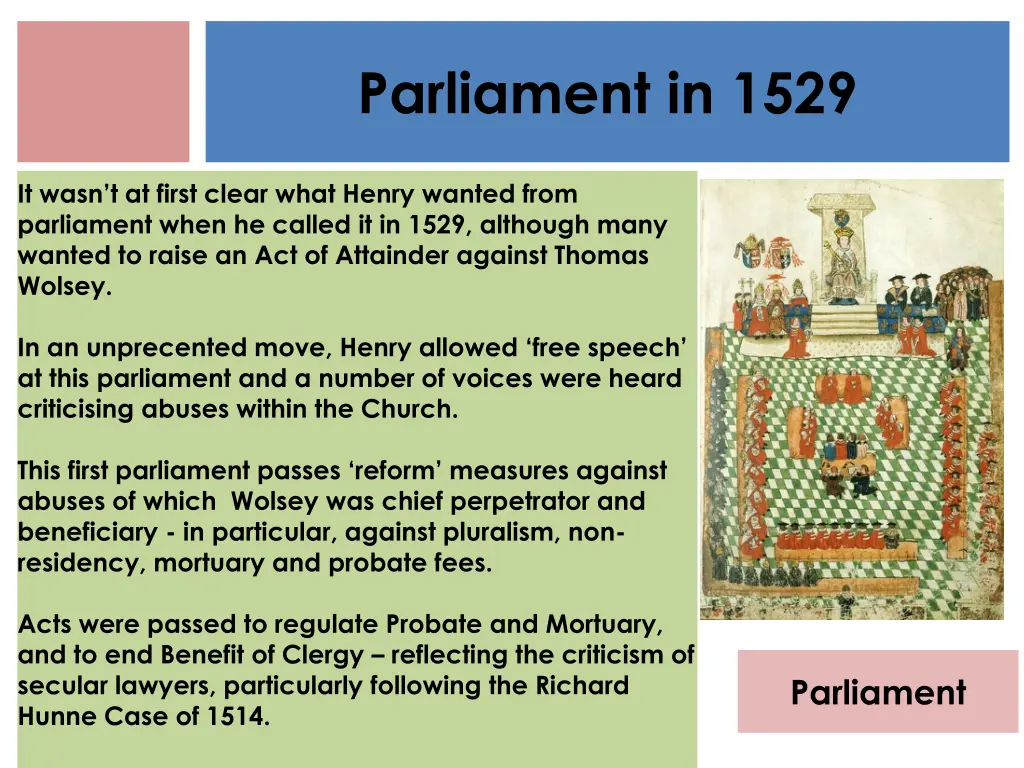 Parliament in 1529

It wasn't at first clear what Henry wanted from parliament when he called it in 1529, although many wanted to raise an Act of Attainder against Thomas Wolsey.

In an unprecented move, Henry allowed 'free speech' at this parliament and a number of voices were heard criticising abuses within the Church.

This first parliament passes 'reform' measures against abuses of which  Wolsey was chief perpetrator and beneficiary - in particular, against pluralism, non-residency, mortuary and probate fees.

Acts were passed to regulate Probate and Mortuary, and to end Benefit of Clergy – reflecting the criticism of secular lawyers, particularly following the Richard Hunne Case of 1514.

Parliament